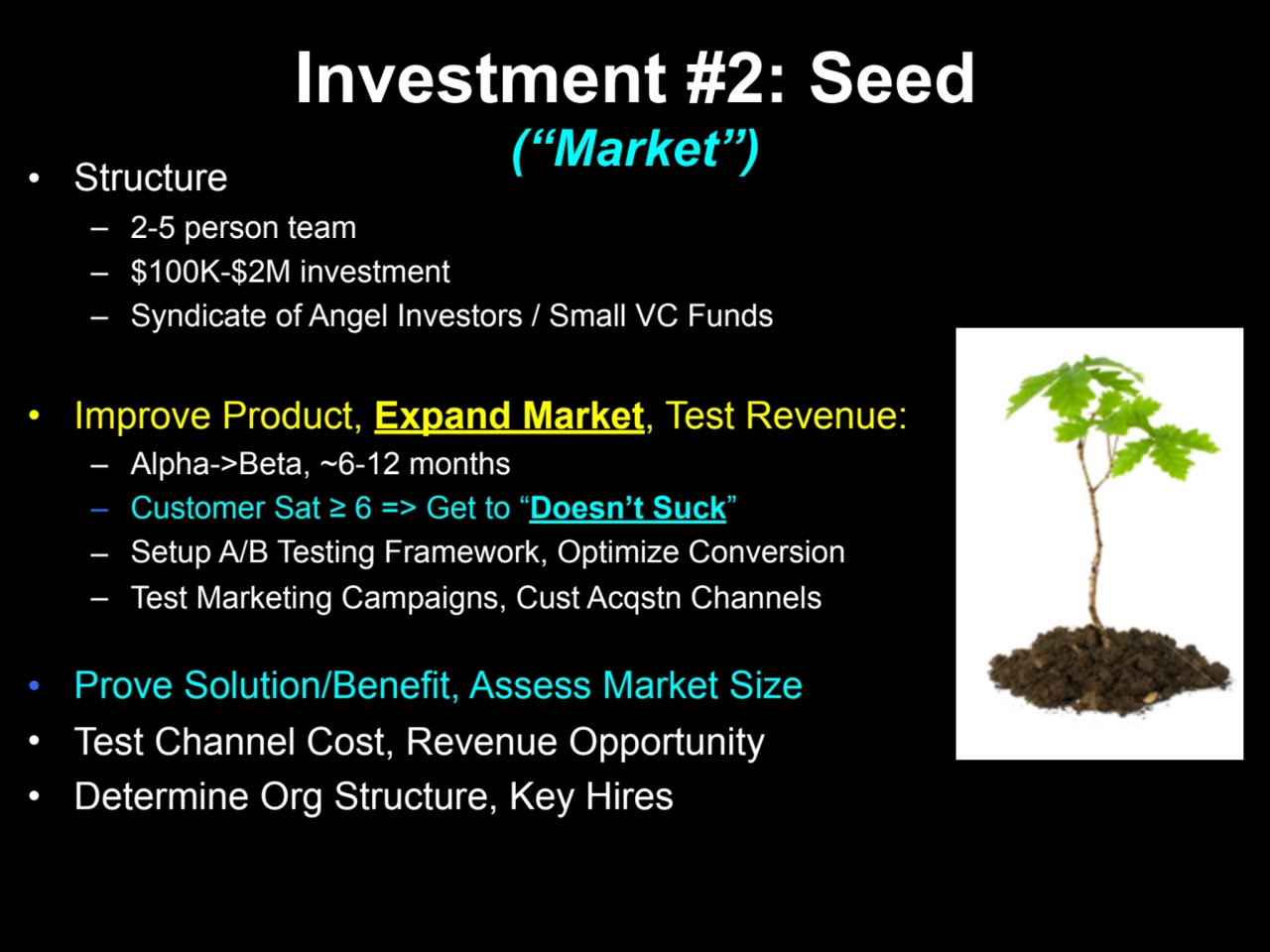 Investment #2: Seed
(“Market”)

• Structure
– 2-5 person team
– \$100K-\$2M investment
– Syndicate of Angel Investors / Small VC Funds

• Improve Product, Expand Market, Test Revenue:
– Alpha->Beta, ~6-12 months
– Customer Sat ≥ 6 => Get to “Doesn’t Suck”
– Setup A/B Testing Framework, Optimize Conversion
– Test Marketing Campaigns, Cust Acqstn Channels

• Prove Solution/Benefit, Assess Market Size
• Test Channel Cost, Revenue Opportunity
• Determine Org Structure, Key Hires